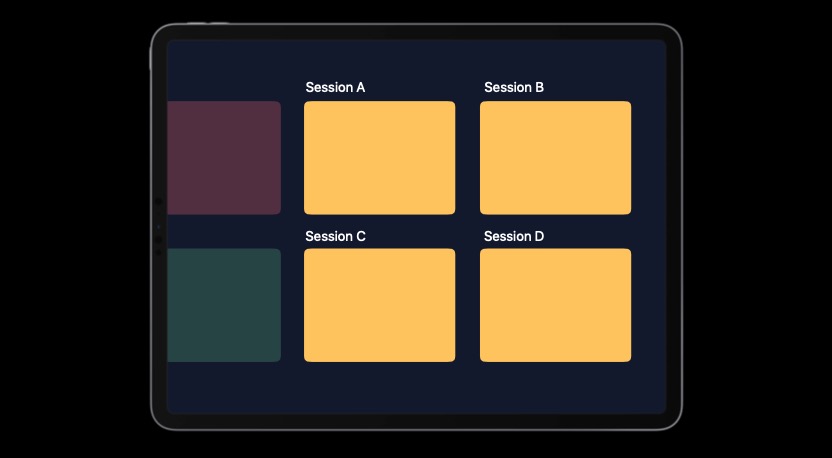 Session A

Session B

Session C

Session D